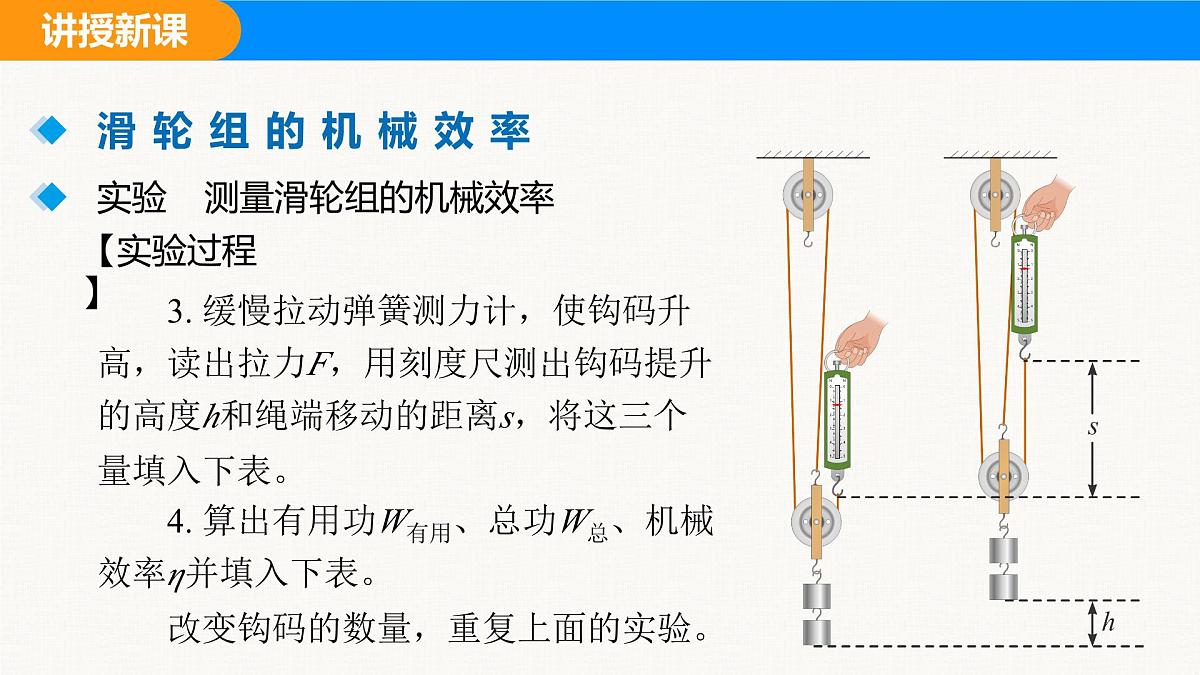 讲授新课

滑轮组的机械效率

实验　测量滑轮组的机械效率

【实验过程】

3. 缓慢拉动弹簧测力计，使钩码升高，读出拉力$F$，用刻度尺测出钩码提升的高度$h$和绳端移动的距离$s$，将这三个量填入下表。

4. 算出有用功$W_{有用}$、总功$W_{总}$、机械效率$\eta$并填入下表。

改变钩码的数量，重复上面的实验。

$s$

$h$